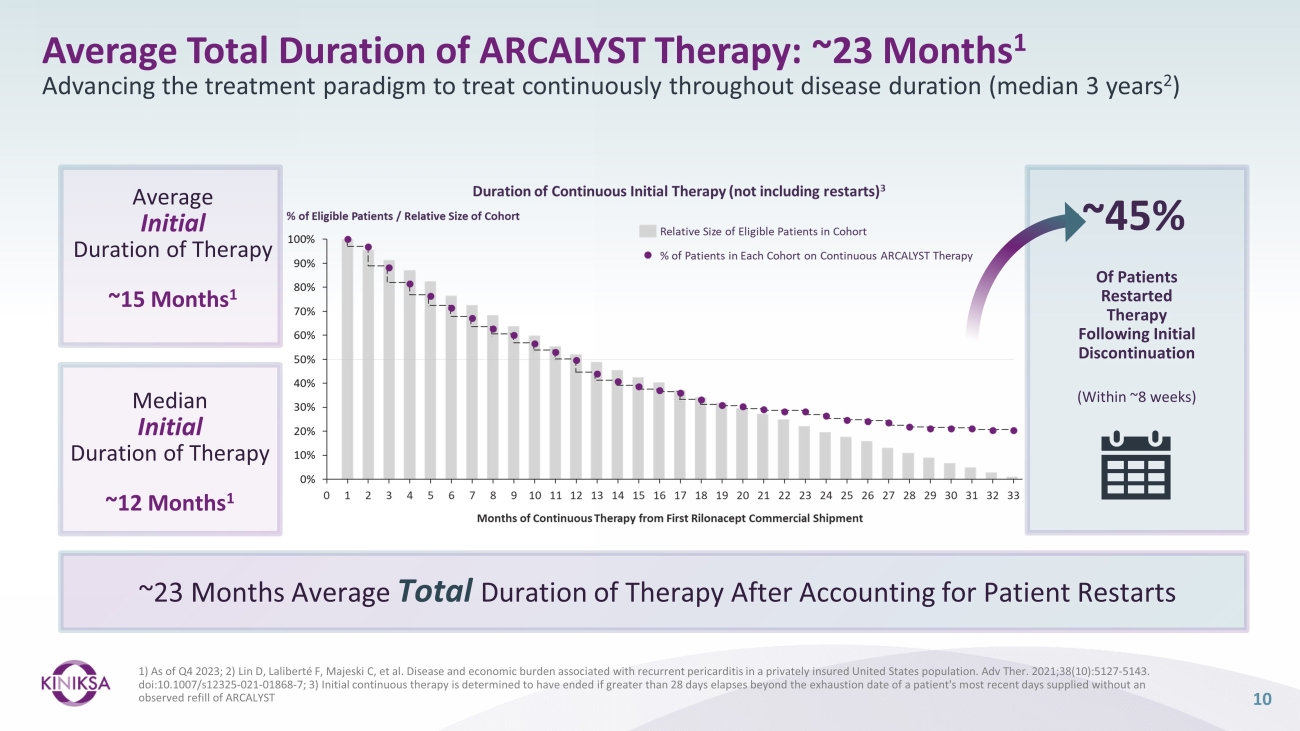 Average Total Duration of ARCALYST Therapy: ~23 Months$^1$
Advancing the treatment paradigm to treat continuously throughout disease duration (median 3 years$^2$)

Average
Initial
Duration of Therapy

~15 Months$^1$

Median
Initial
Duration of Therapy

~12 Months$^1$

Duration of Continuous Initial Therapy (not including restarts)$^3$

% of Eligible Patients / Relative Size of Cohort

Relative Size of Eligible Patients in Cohort
% of Patients in Each Cohort on Continuous ARCALYST Therapy

100%
90%
80%
70%
60%
50%
40%
30%
20%
10%
0%

0 1 2 3 4 5 6 7 8 9 10 11 12 13 14 15 16 17 18 19 20 21 22 23 24 25 26 27 28 29 30 31 32 33

Months of Continuous Therapy from First Rilonacept Commercial Shipment

~45%

Of Patients Restarted Therapy Following Initial Discontinuation

(Within ~8 weeks)

~23 Months Average Total Duration of Therapy After Accounting for Patient Restarts

KINIKSA

1) As of Q4 2023; 2) Lin D, Laliberté F, Majeski C, et al. Disease and economic burden associated with recurrent pericarditis in a privately insured United States population. Adv Ther. 2021;38(10):5127-5143. doi:10.1007/s12325-021-01868-7; 3) Initial continuous therapy is determined to have ended if greater than 28 days elapses beyond the exhaustion date of a patient's most recent days supplied without an observed refill of ARCALYST

10